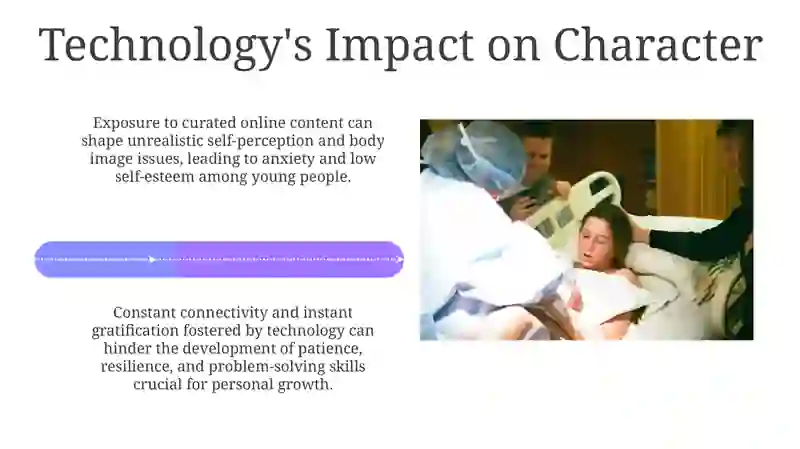 Technology's Impact on Character

Exposure to curated online content can shape unrealistic self-perception and body image issues, leading to anxiety and low self-esteem among young people.

Constant connectivity and instant gratification fostered by technology can hinder the development of patience, resilience, and problem-solving skills crucial for personal growth.